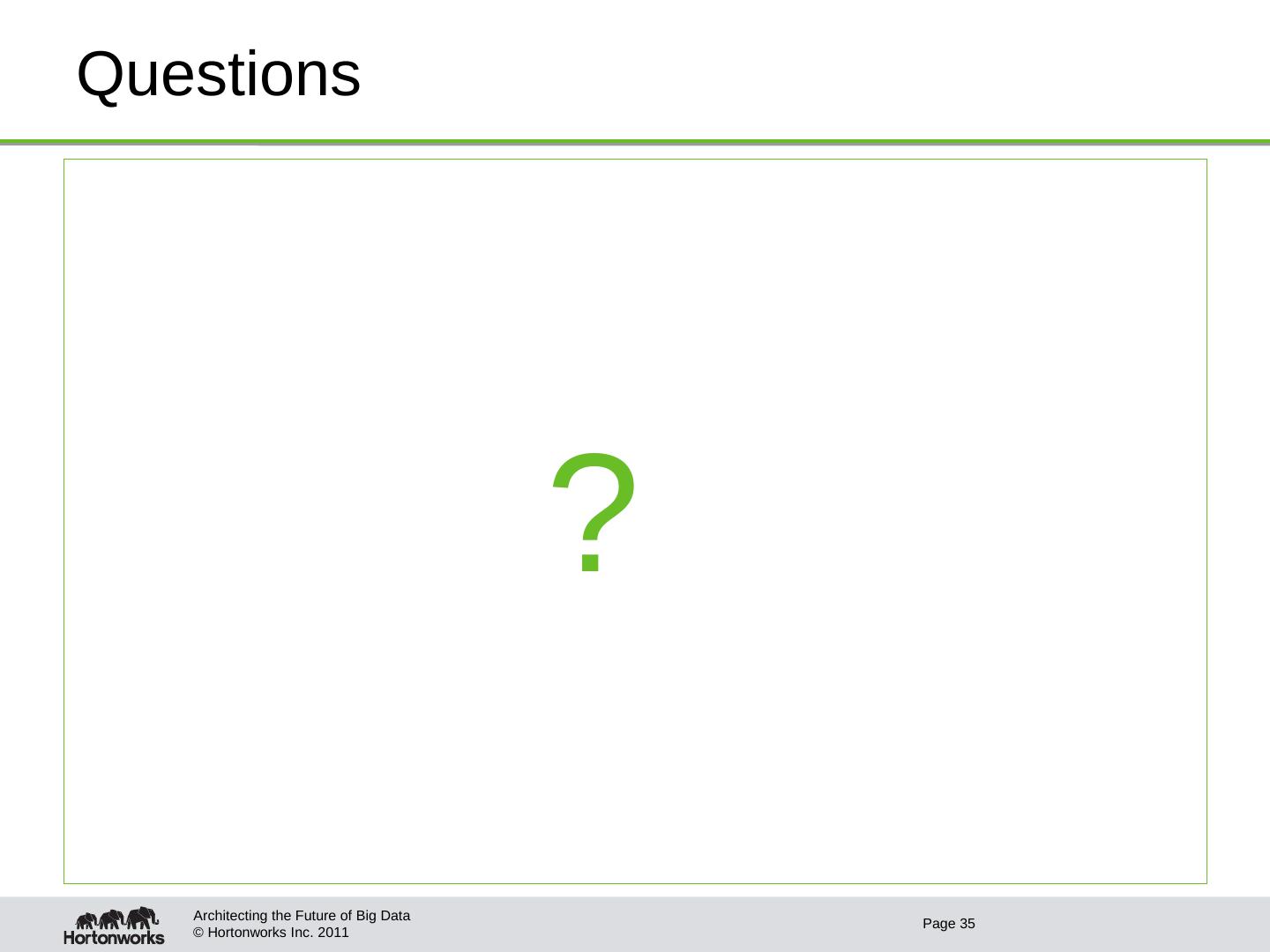 Questions

?

Hortonworks

Architecting the Future of Big Data
© Hortonworks Inc. 2011

Page 35